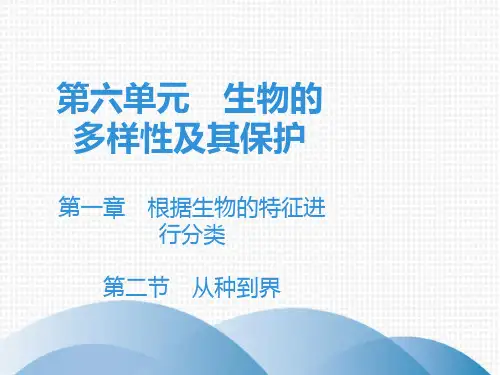 第六单元　生物的多样性及其保护

第一章　根据生物的特征进行分类

第二节　从种到界